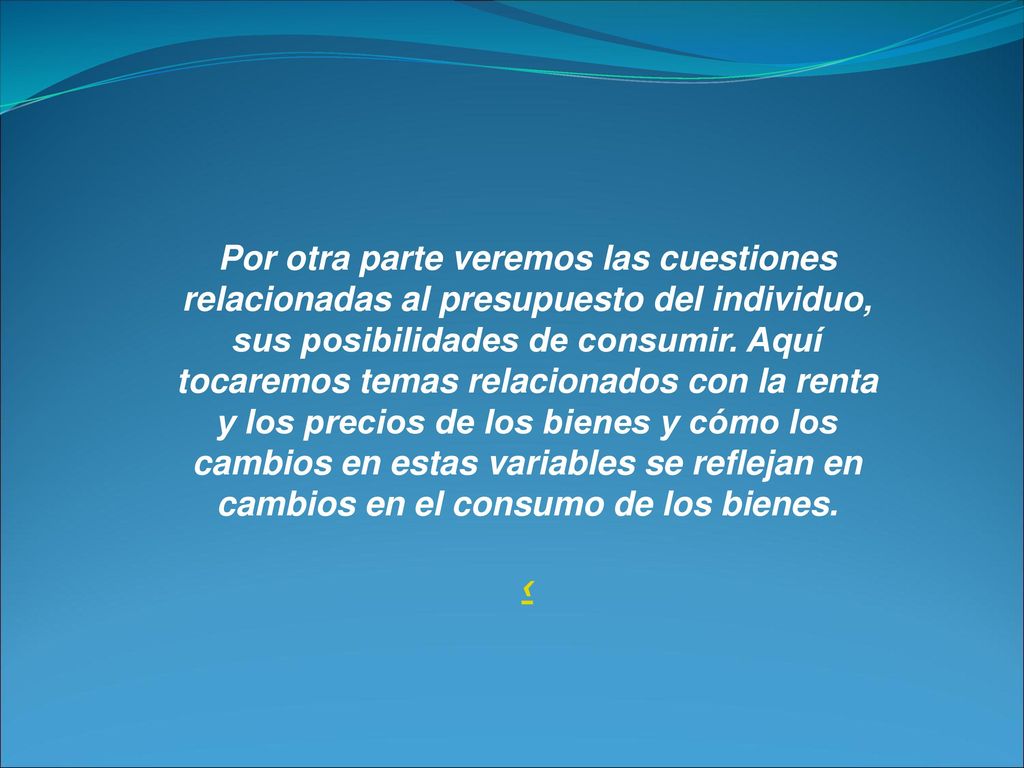 Por otra parte veremos las cuestiones relacionadas al presupuesto del individuo, sus posibilidades de consumir. Aquí tocaremos temas relacionados con la renta y los precios de los bienes y cómo los cambios en estas variables se reflejan en cambios en el consumo de los bienes.

‹